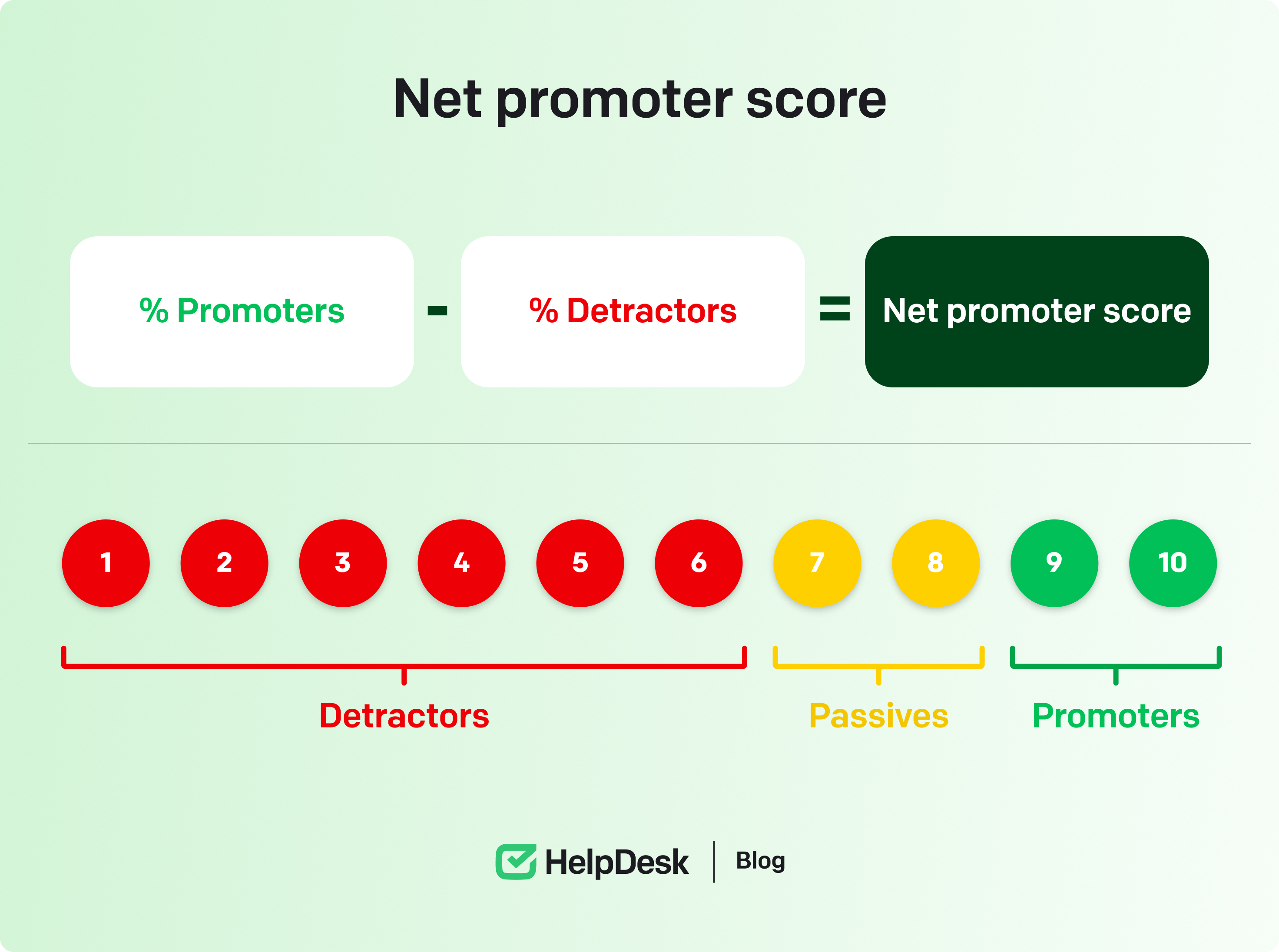 Net promoter score

% Promoters - % Detractors = Net promoter score

1 2 3 4 5 6 7 8 9 10

Detractors Passives Promoters

HelpDesk | Blog